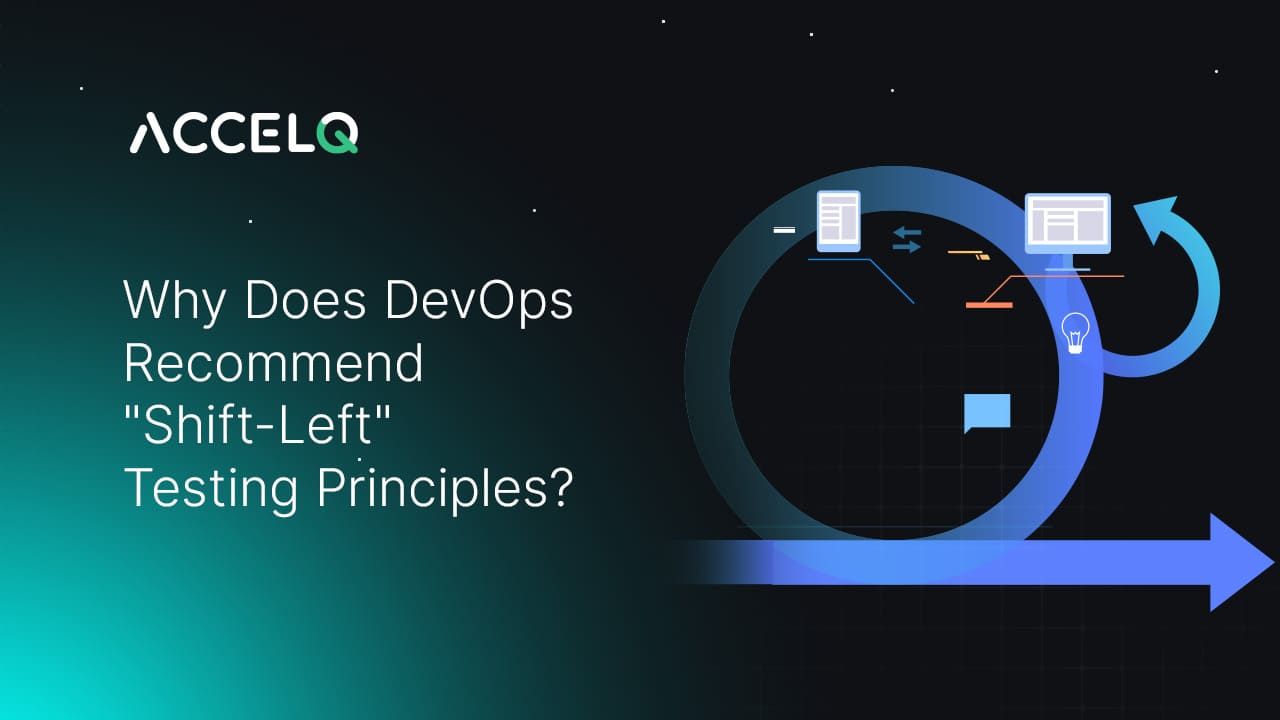 ACCELQ

Why Does DevOps Recommend "Shift-Left" Testing Principles?